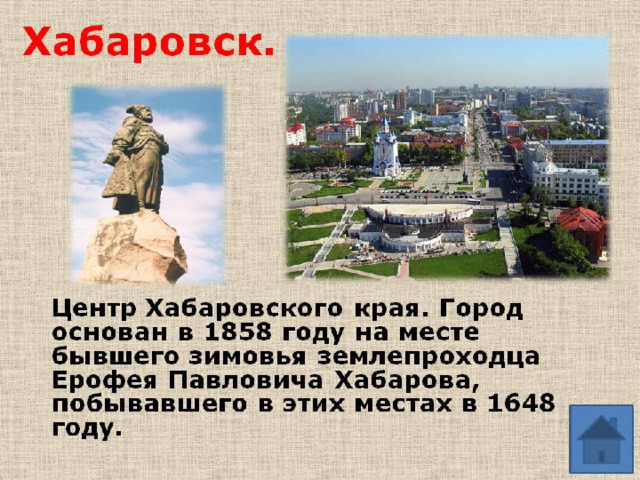 Хабаровск.

Центр Хабаровского края. Город основан в 1858 году на месте бывшего зимовья землепроходца Ерофея Павловича Хабарова, побывавшего в этих местах в 1648 году.